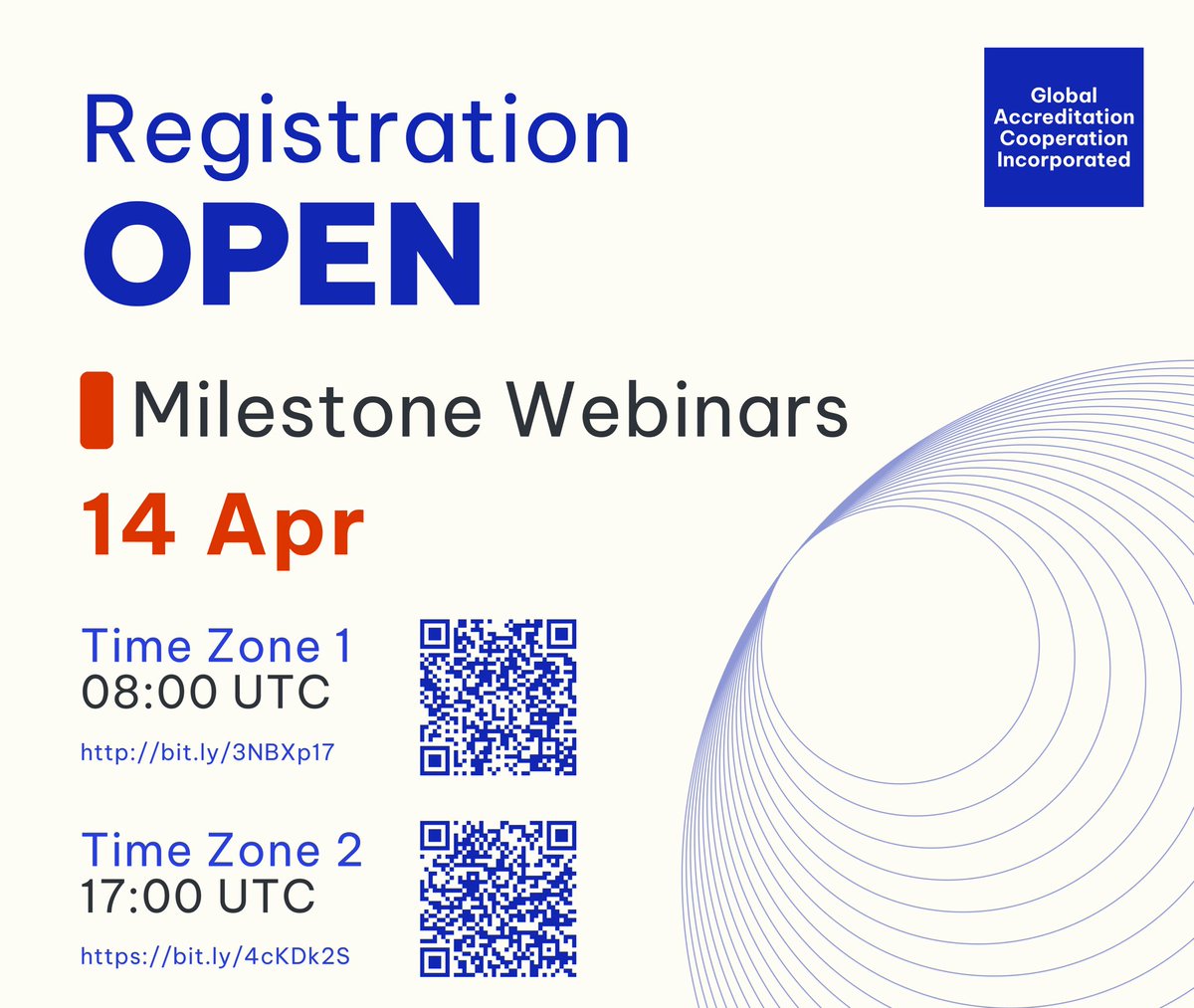 Registration
OPEN

Global Accreditation Cooperation Incorporated

Milestone Webinars

14 Apr

Time Zone 1
08:00 UTC
http://bit.ly/3NBXp17

Time Zone 2
17:00 UTC
https://bit.ly/4cKDk2S